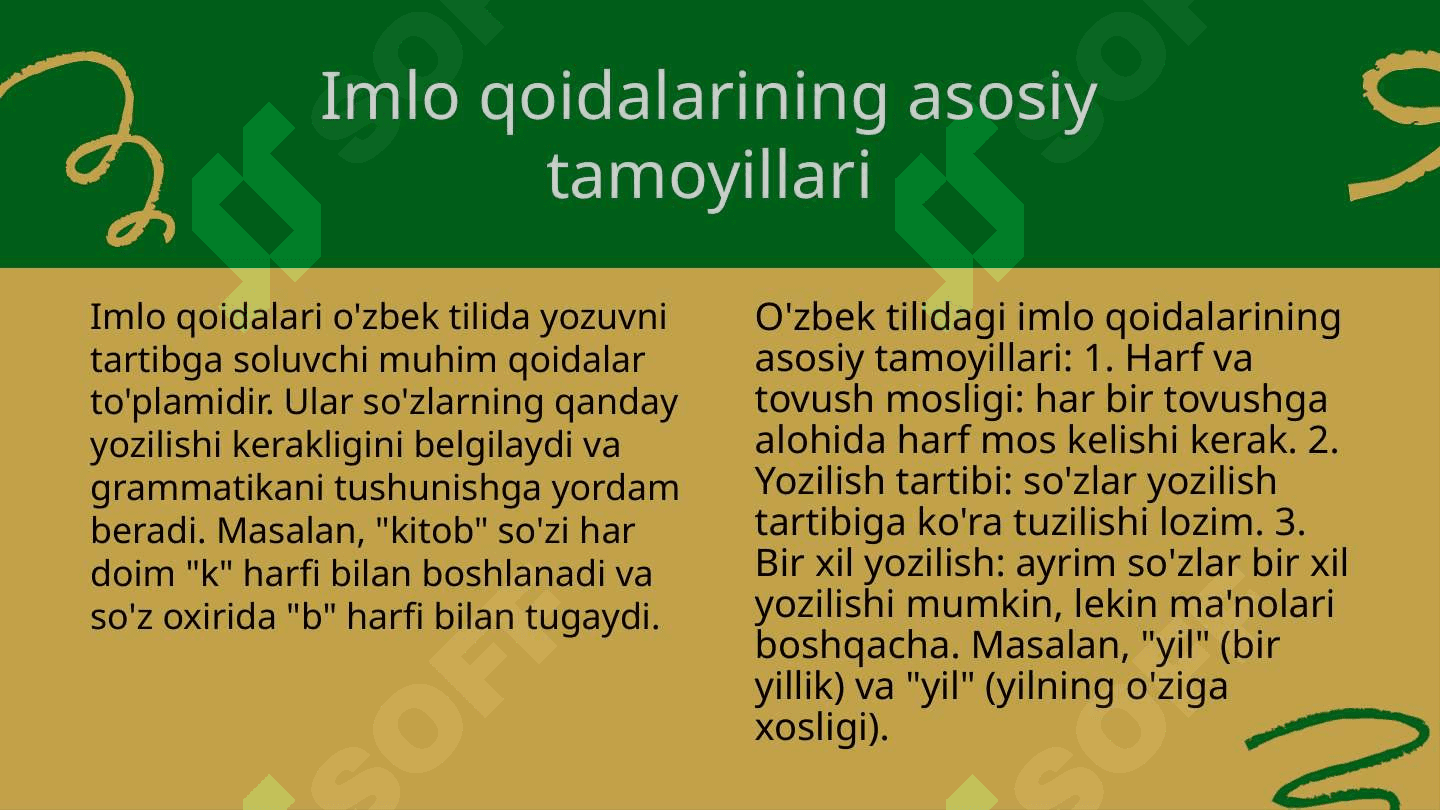 Imlo qoidalarining asosiy tamoyillari

Imlo qoidalari o'zbek tilida yozuvni tartibga soluvchi muhim qoidalar to'plamidir. Ular so'zlarning qanday yozilishi kerakligini belgilaydi va grammatikani tushunishga yordam beradi. Masalan, "kitob" so'zi har doim "k" harfi bilan boshlanadi va so'z oxirida "b" harfi bilan tugaydi.

O'zbek tilidagi imlo qoidalarining asosiy tamoyillari: 1. Harf va tovush mosligi: har bir tovushga alohida harf mos kelishi kerak. 2. Yozilish tartibi: so'zlar yozilish tartibiga ko'ra tuzilishi lozim. 3. Bir xil yozilish: ayrim so'zlar bir xil yozilishi mumkin, lekin ma'nolari boshqacha. Masalan, "yil" (bir yillik) va "yil" (yilning o'ziga xosligi).